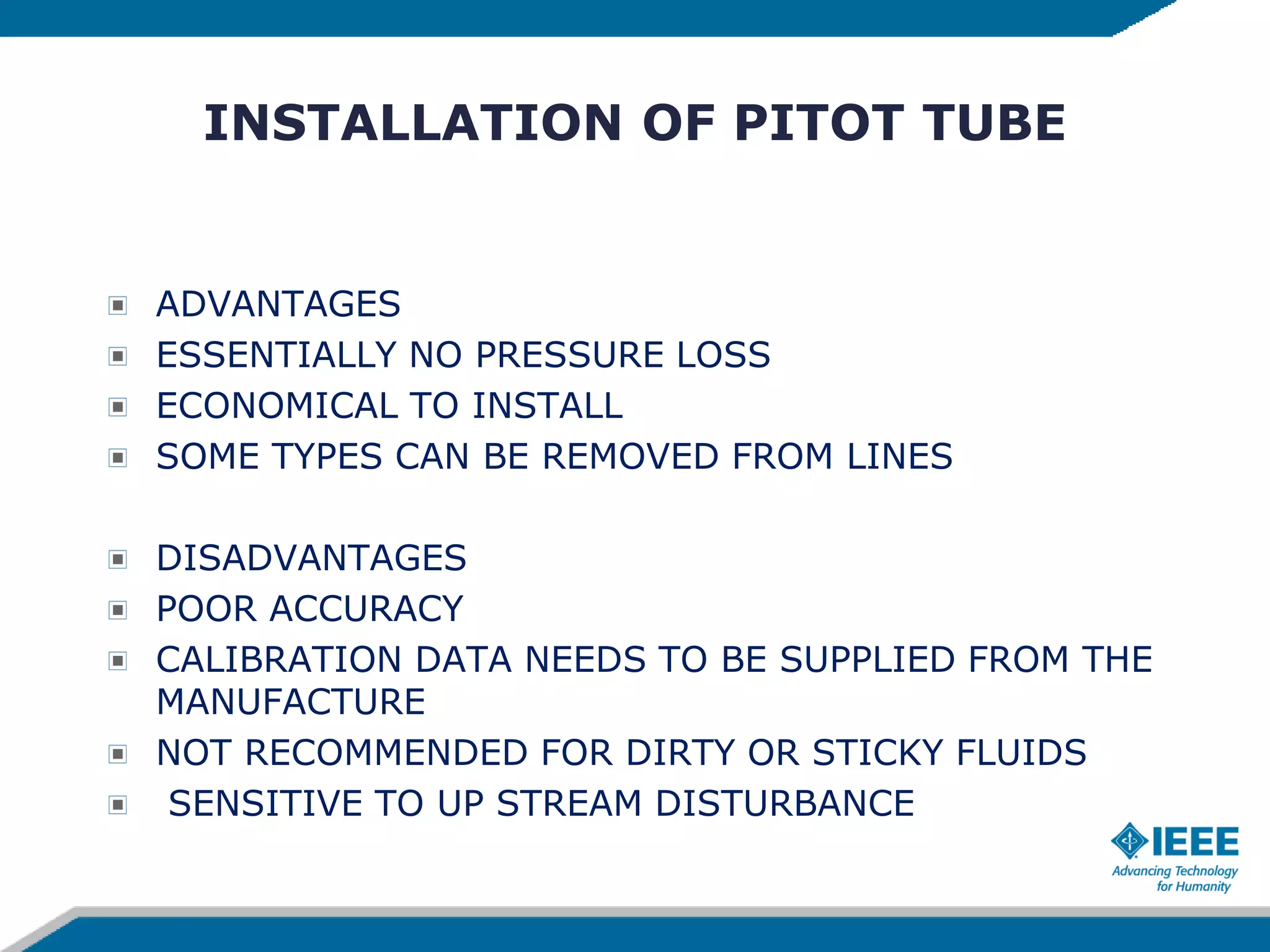 INSTALLATION OF PITOT TUBE

ADVANTAGES
ESSENTIALLY NO PRESSURE LOSS
ECONOMICAL TO INSTALL
SOME TYPES CAN BE REMOVED FROM LINES

DISADVANTAGES
POOR ACCURACY
CALIBRATION DATA NEEDS TO BE SUPPLIED FROM THE MANUFACTURE
NOT RECOMMENDED FOR DIRTY OR STICKY FLUIDS
SENSITIVE TO UP STREAM DISTURBANCE

IEEE
Advancing Technology for Humanity